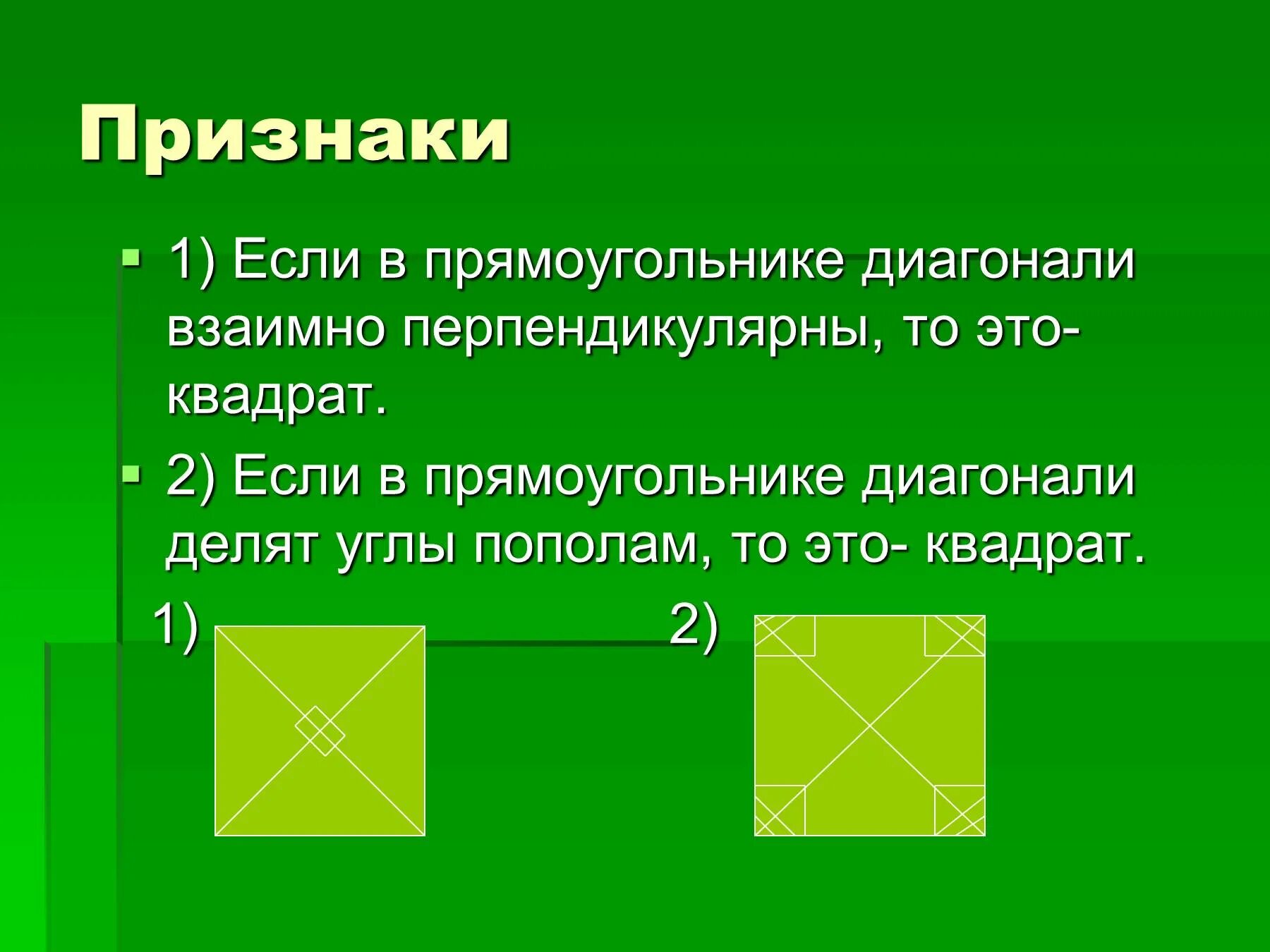 Признаки

1) Если в прямоугольнике диагонали взаимно перпендикулярны, то это- квадрат.

2) Если в прямоугольнике диагонали делят углы пополам, то это- квадрат.

1)

2)